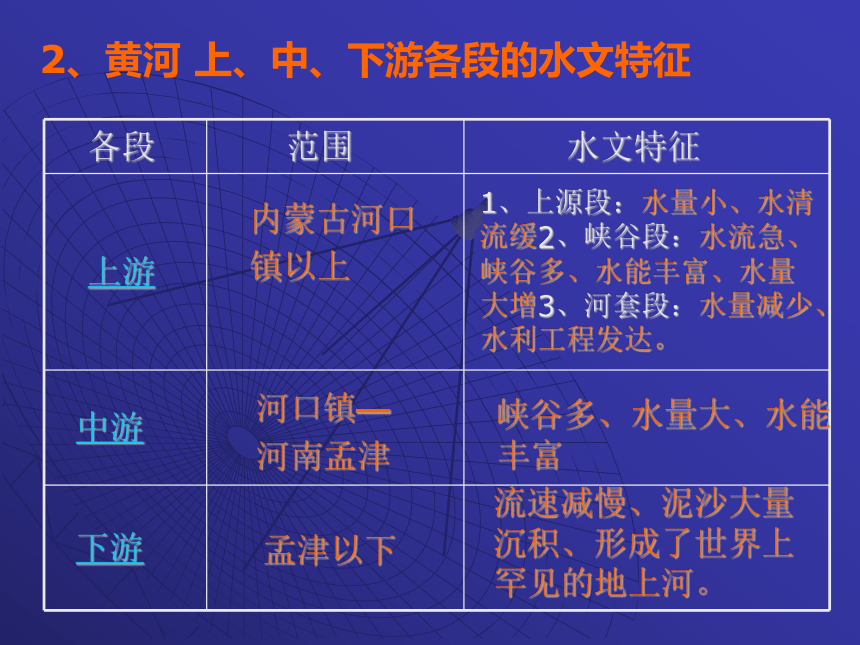 2、黄河 上、中、下游各段的水文特征

| 各段 | 范围 | 水文特征 |
|---|---|---|
| 上游 | 内蒙古河口镇以上 | 1、上源段：水量小、水清流缓2、峡谷段：水流急、峡谷多、水能丰富、水量大增3、河套段：水量减少、水利工程发达。 |
| 中游 | 河口镇—河南孟津 | 峡谷多、水量大、水能丰富 |
| 下游 | 孟津以下 | 流速减慢、泥沙大量沉积、形成了世界上罕见的地上河。 |